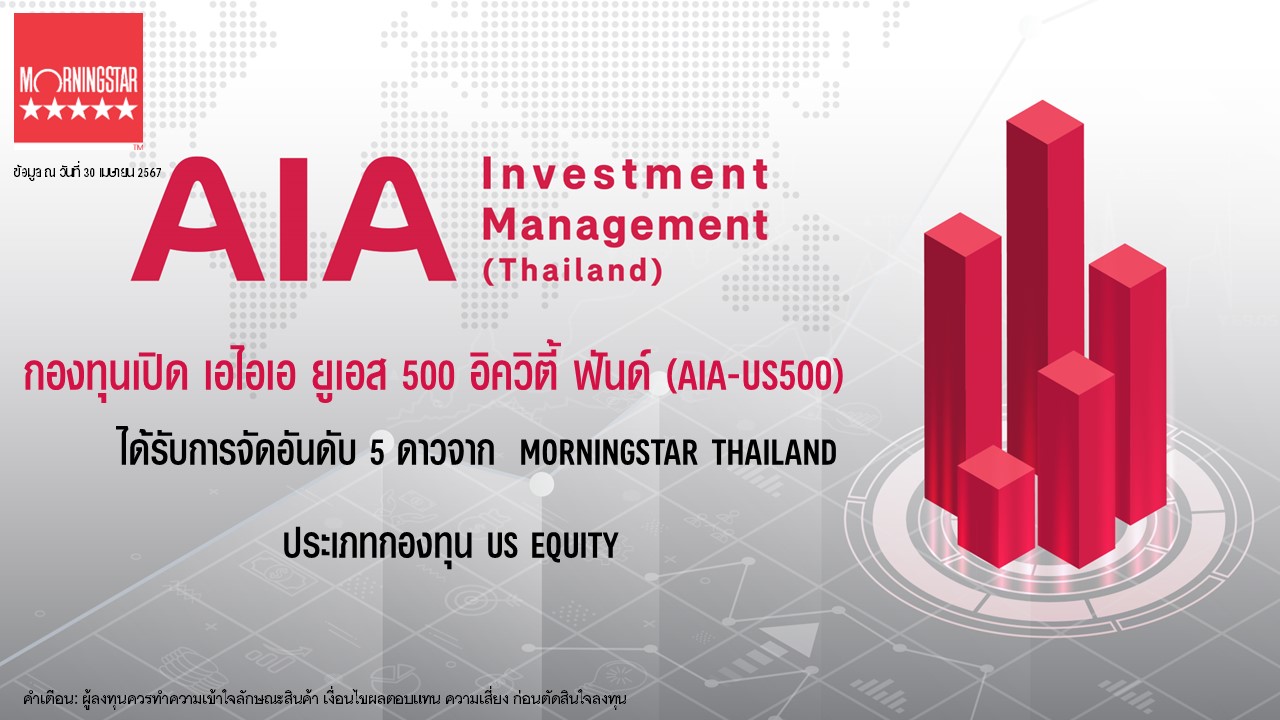 MORNINGSTAR ★★★★★ TM

ข้อมูล ณ วันที่ 30 เมษายน 2567

AIA Investment Management (Thailand)

กองทุนเปิด เอไอเอ ยูเอส 500 อิควิตี้ ฟันด์ (AIA-US500)

ได้รับการจัดอันดับ 5 ดาวจาก MORNINGSTAR THAILAND

ประเภทกองทุน US EQUITY

คำเตือน: ผู้ลงทุนควรทำความเข้าใจลักษณะสินค้า เงื่อนไขผลตอบแทน ความเสี่ยง ก่อนตัดสินใจลงทุน